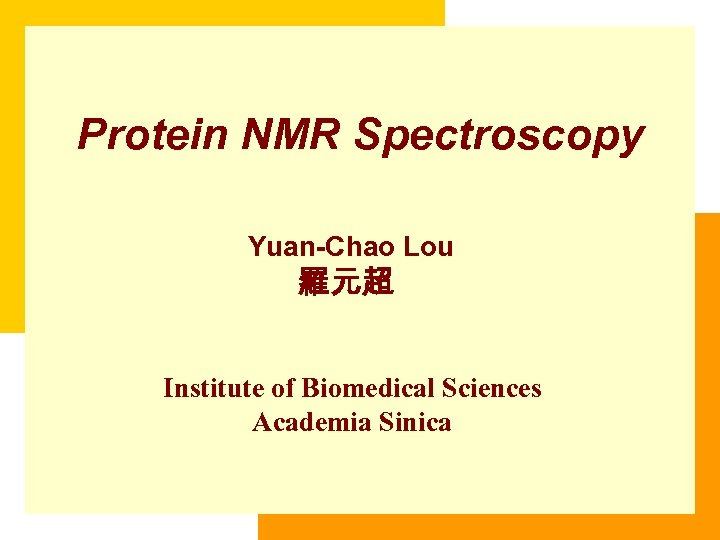 Protein NMR Spectroscopy

Yuan-Chao Lou
羅元超

Institute of Biomedical Sciences
Academia Sinica